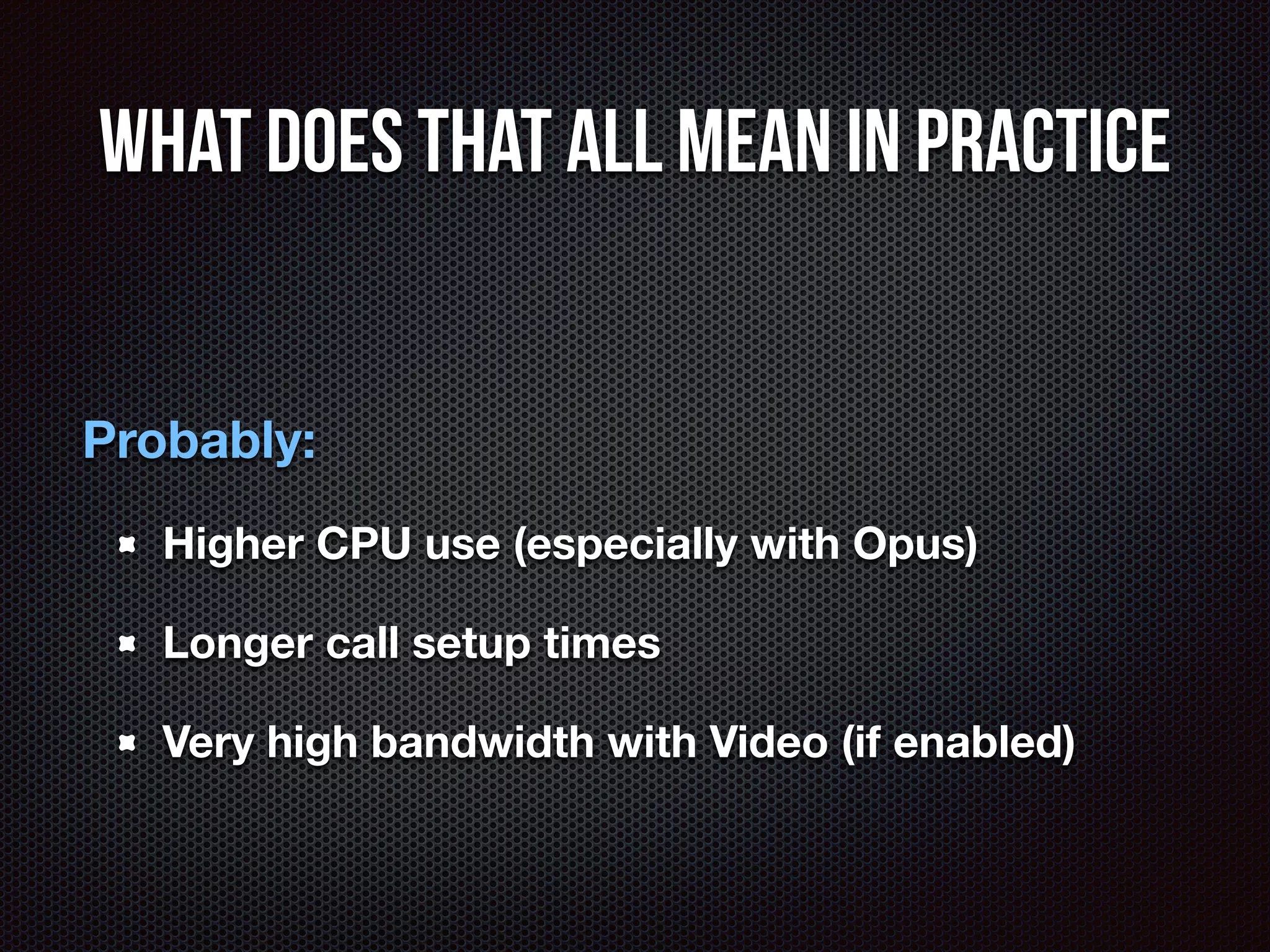 WHAT DOES THAT ALL MEAN IN PRACTICE

Probably:

- Higher CPU use (especially with Opus)
- Longer call setup times
- Very high bandwidth with Video (if enabled)